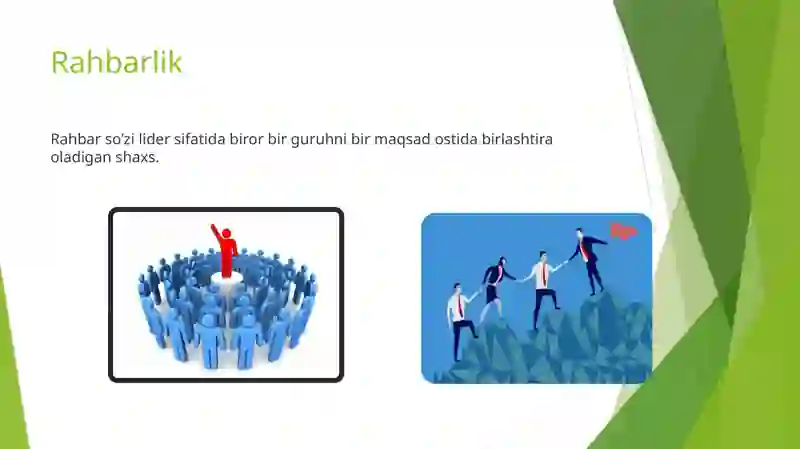 Rahbarlik

Rahbar so'zi lider sifatida biror bir guruhni bir maqsad ostida birlashtira oladigan shaxs.